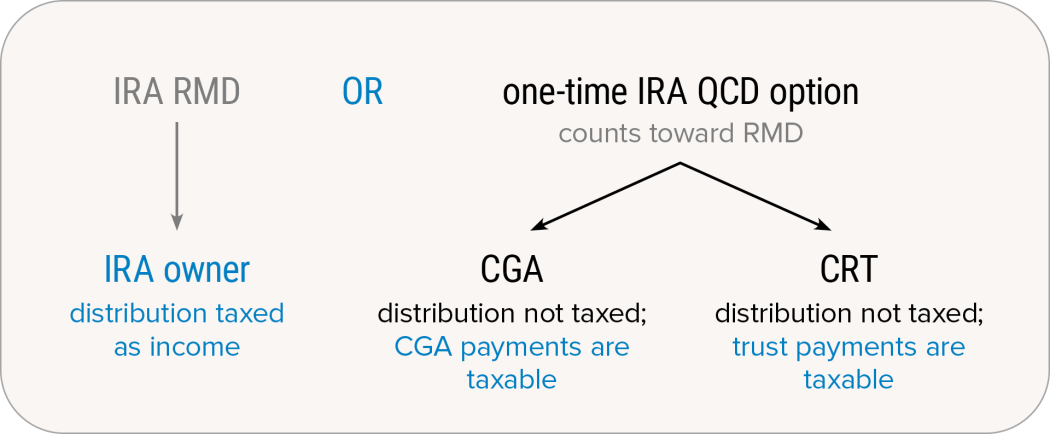 IRA RMD

OR

one-time IRA QCD option
counts toward RMD

IRA owner
distribution taxed as income

CGA
distribution not taxed;
CGA payments are taxable

CRT
distribution not taxed;
trust payments are taxable